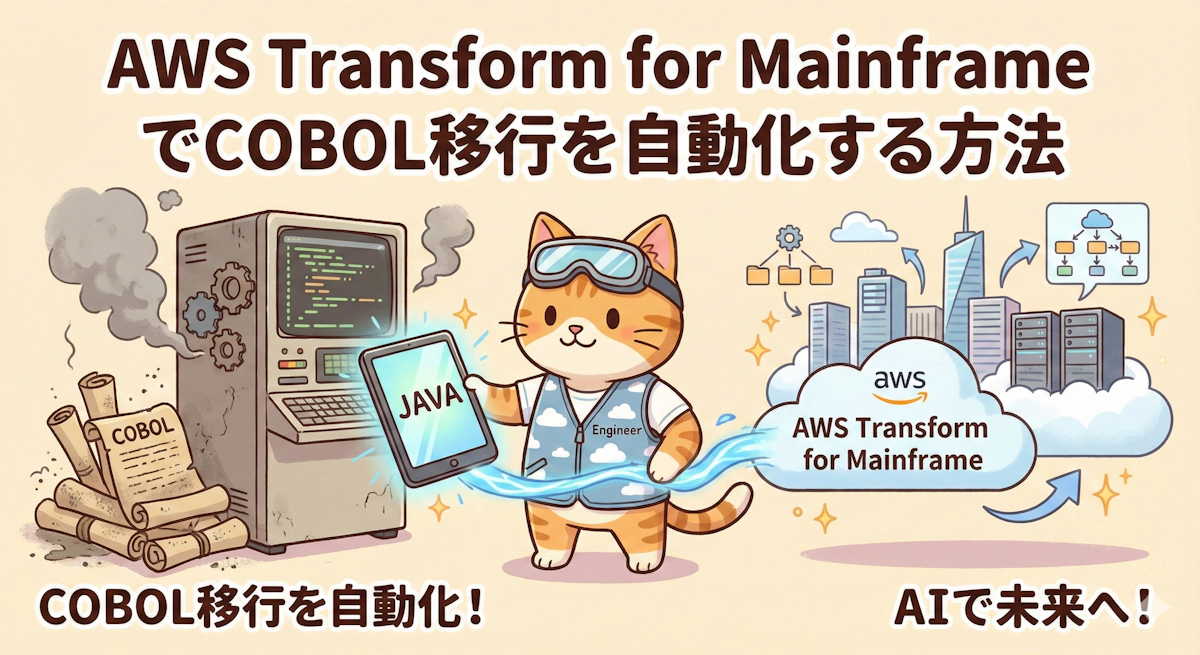 AWS Transform for Mainframe でCOBOL移行を自動化する方法

COBOL

JAVA

Engineer

aws

AWS Transform for Mainframe

COBOL移行を自動化！

AIで未来へ！